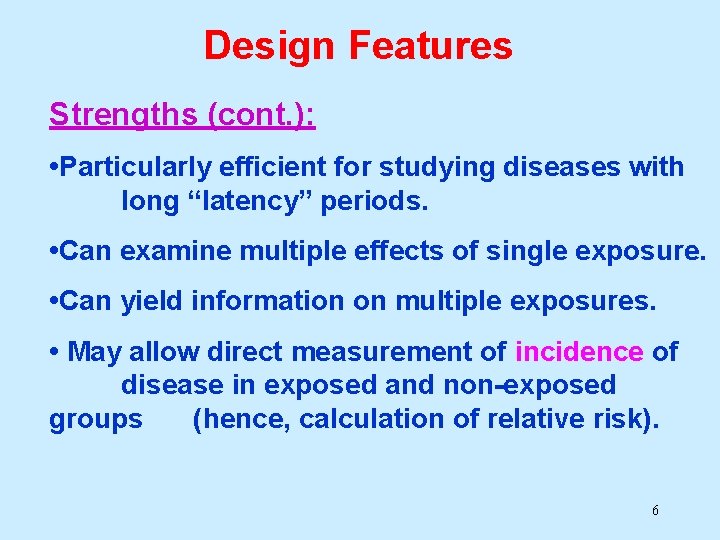 Design Features

Strengths (cont.):

•Particularly efficient for studying diseases with long “latency” periods.

•Can examine multiple effects of single exposure.

•Can yield information on multiple exposures.

• May allow direct measurement of incidence of disease in exposed and non-exposed groups (hence, calculation of relative risk).

6